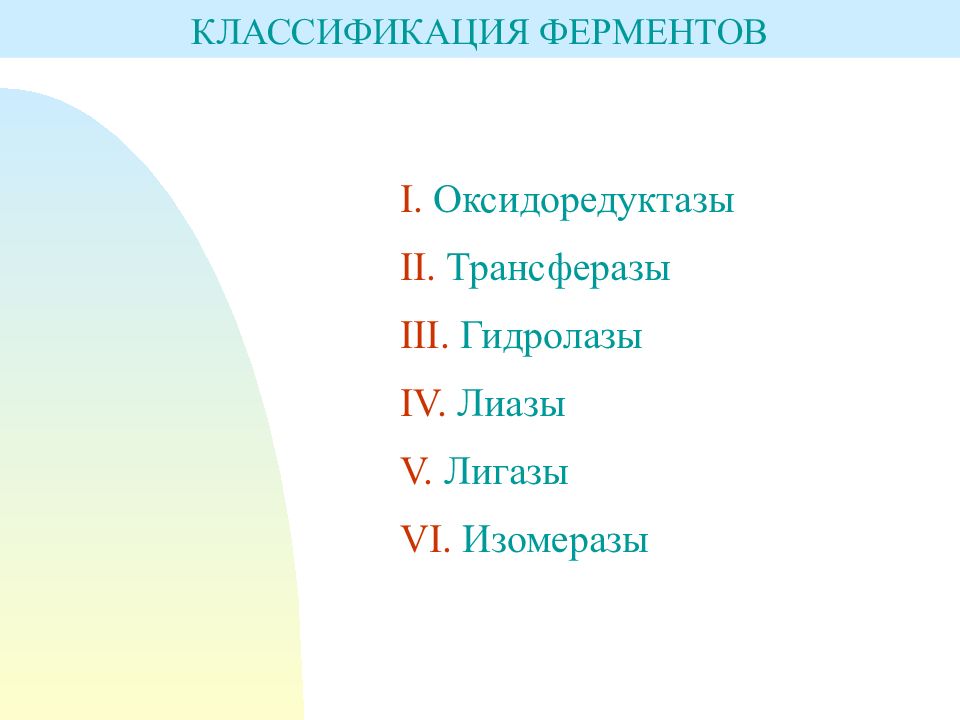 КЛАССИФИКАЦИЯ ФЕРМЕНТОВ

I. Оксидоредуктазы

II. Трансферазы

III. Гидролазы

IV. Лиазы

V. Лигазы

VI. Изомеразы